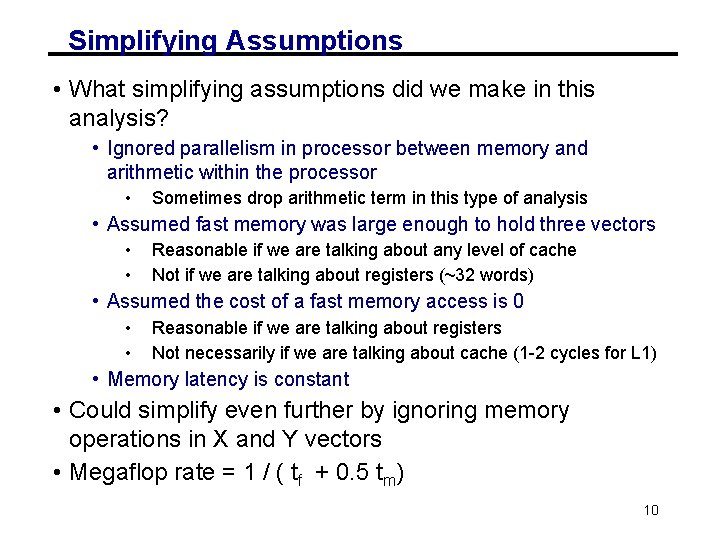 Simplifying Assumptions

• What simplifying assumptions did we make in this analysis?

• Ignored parallelism in processor between memory and arithmetic within the processor

• Sometimes drop arithmetic term in this type of analysis

• Assumed fast memory was large enough to hold three vectors

• Reasonable if we are talking about any level of cache

• Not if we are talking about registers (~32 words)

• Assumed the cost of a fast memory access is 0

• Reasonable if we are talking about registers

• Not necessarily if we are talking about cache (1-2 cycles for L1)

• Memory latency is constant

• Could simplify even further by ignoring memory operations in X and Y vectors

• Megaflop rate = 1 / ( $t_f$ + 0.5 $t_m$)

10